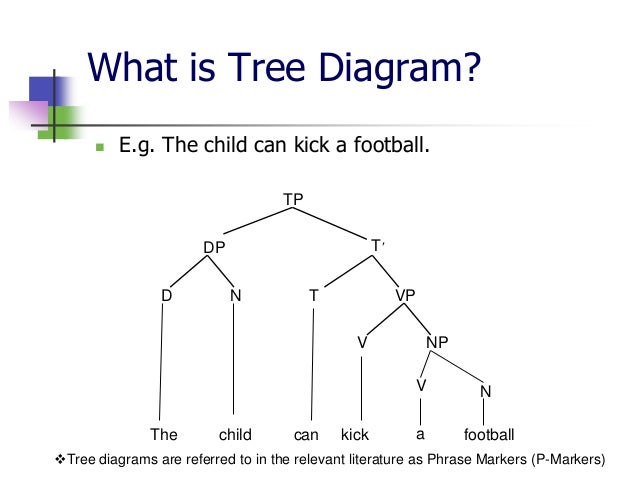 What is Tree Diagram?

E.g. The child can kick a football.

TP
DP
T'
D
N
T
VP
V
NP
V
N
The
child
can
kick
a
football

❖Tree diagrams are referred to in the relevant literature as Phrase Markers (P-Markers)